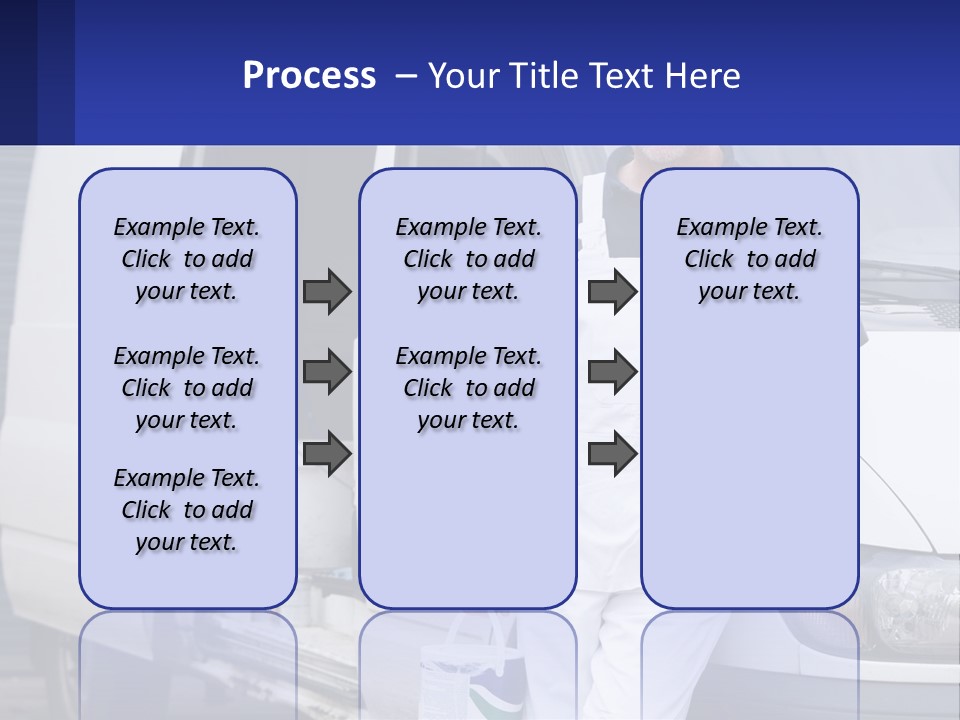 Process – Your Title Text Here

Example Text. Click to add your text.

Example Text. Click to add your text.

Example Text. Click to add your text.

Example Text. Click to add your text.

Example Text. Click to add your text.

Example Text. Click to add your text.